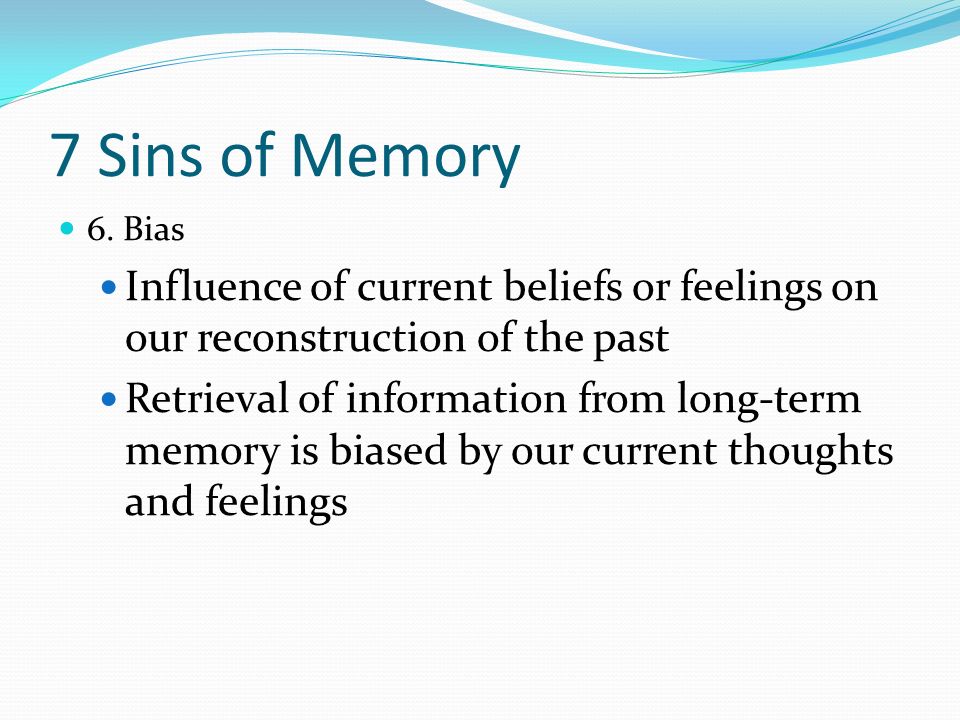 7 Sins of Memory

6. Bias

Influence of current beliefs or feelings on our reconstruction of the past

Retrieval of information from long-term memory is biased by our current thoughts and feelings